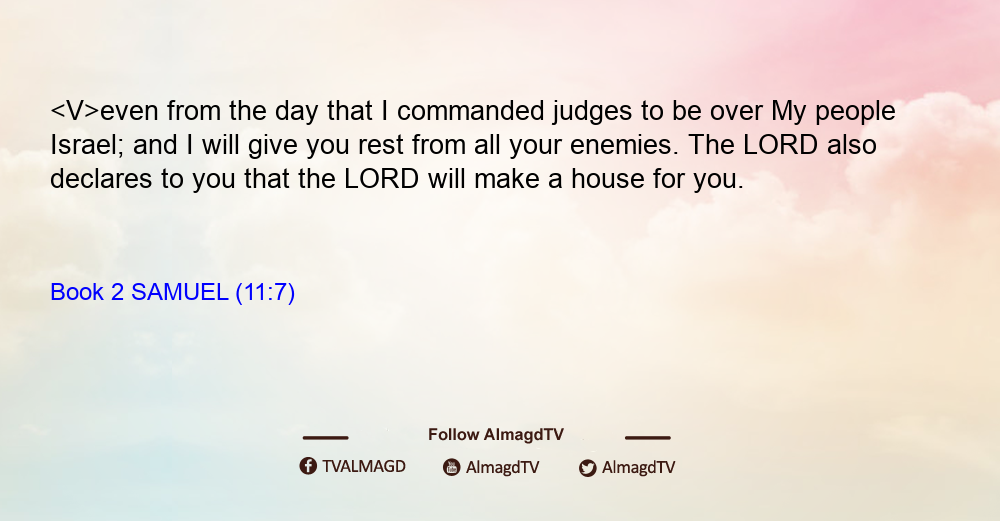 <V>even from the day that I commanded judges to be over My people Israel; and I will give you rest from all your enemies. The LORD also declares to you that the LORD will make a house for you.

Book 2 SAMUEL (11:7)

Follow AlmagdTV

TVALMAGD AlmagdTV AlmagdTV